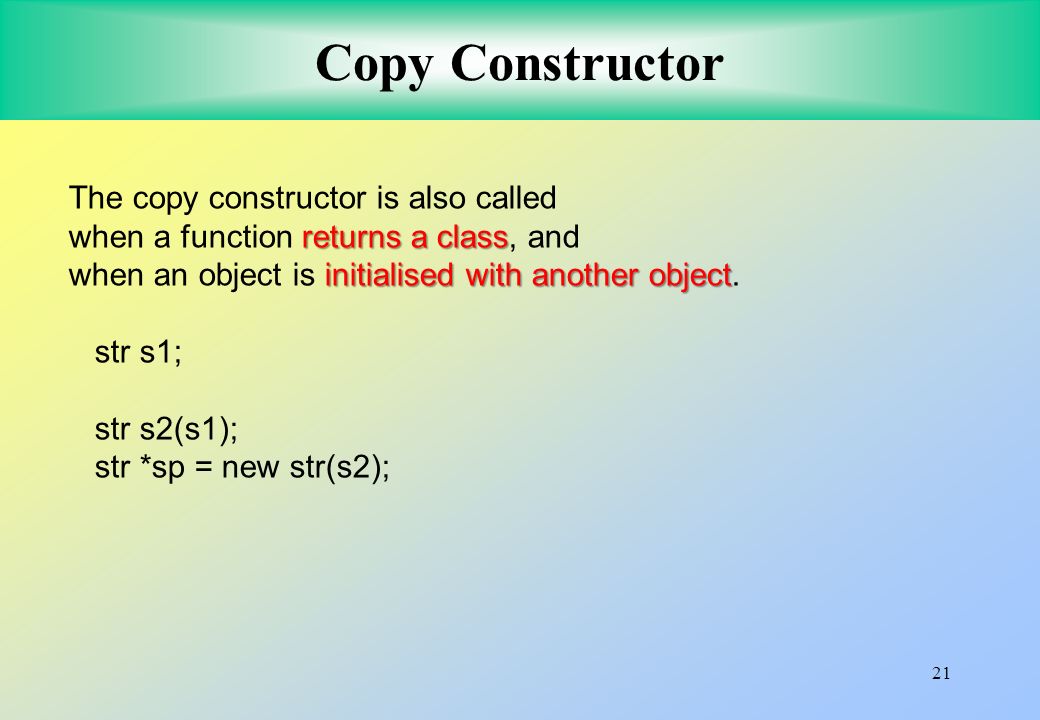 Copy Constructor

The copy constructor is also called when a function returns a class, and when an object is initialised with another object.

str s1;

str s2(s1);
str *sp = new str(s2);

21